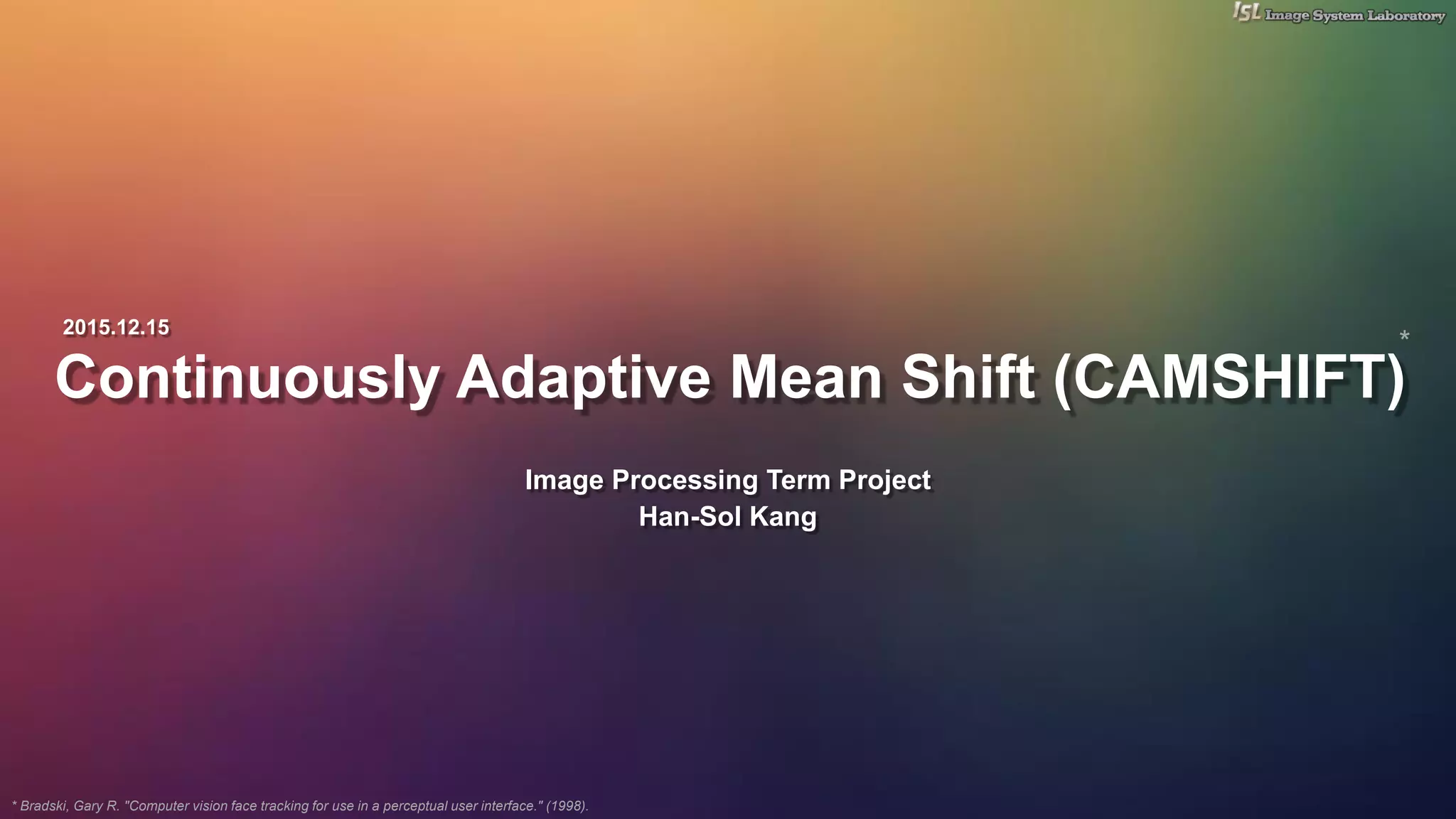 ISL Image System Laboratory

2015.12.15

Continuously Adaptive Mean Shift (CAMSHIFT)*

Image Processing Term Project
Han-Sol Kang

* Bradski, Gary R. "Computer vision face tracking for use in a perceptual user interface." (1998).